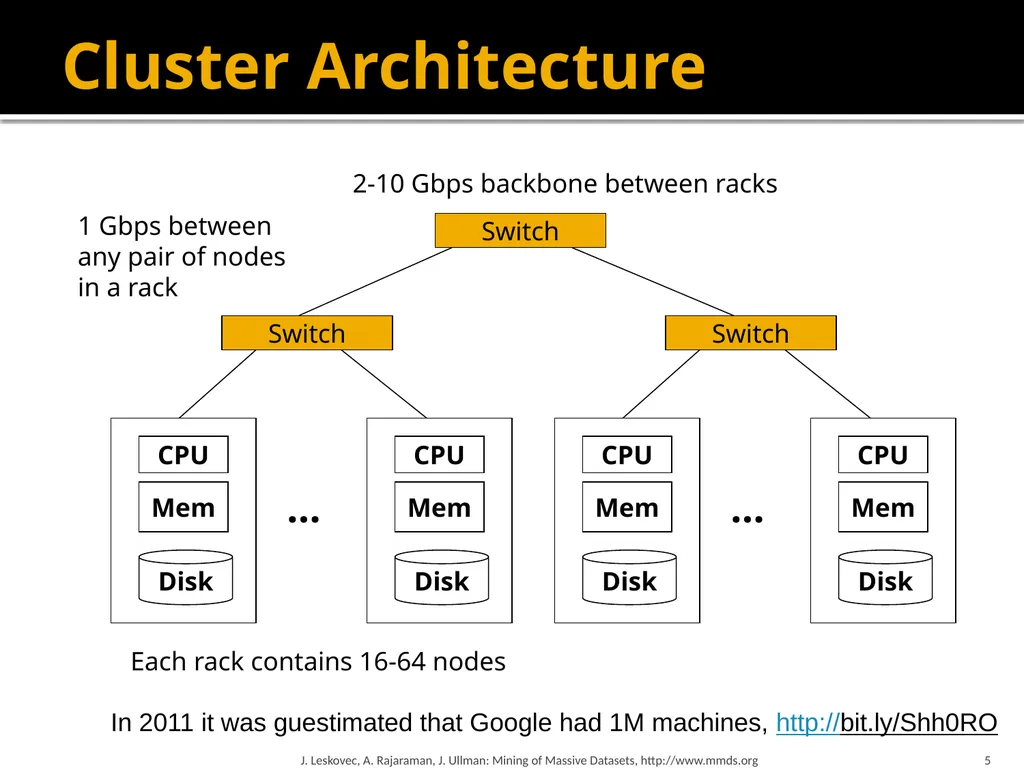 Cluster Architecture

2-10 Gbps backbone between racks

1 Gbps between any pair of nodes in a rack

Switch

Switch

Switch

CPU
Mem
Disk

…

CPU
Mem
Disk

CPU
Mem
Disk

…

CPU
Mem
Disk

Each rack contains 16-64 nodes

In 2011 it was guestimated that Google had 1M machines, http://bit.ly/Shh0RO

J. Leskovec, A. Rajaraman, J. Ullman: Mining of Massive Datasets, http://www.mmds.org

5